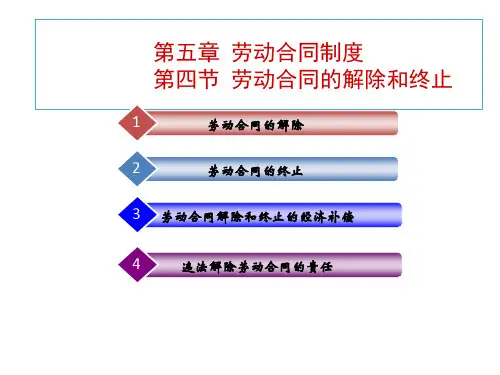 第五章 劳动合同制度
第四节 劳动合同的解除和终止

1 劳动合同的解除

2 劳动合同的终止

3 劳动合同解除和终止的经济补偿

4 违法解除劳动合同的责任